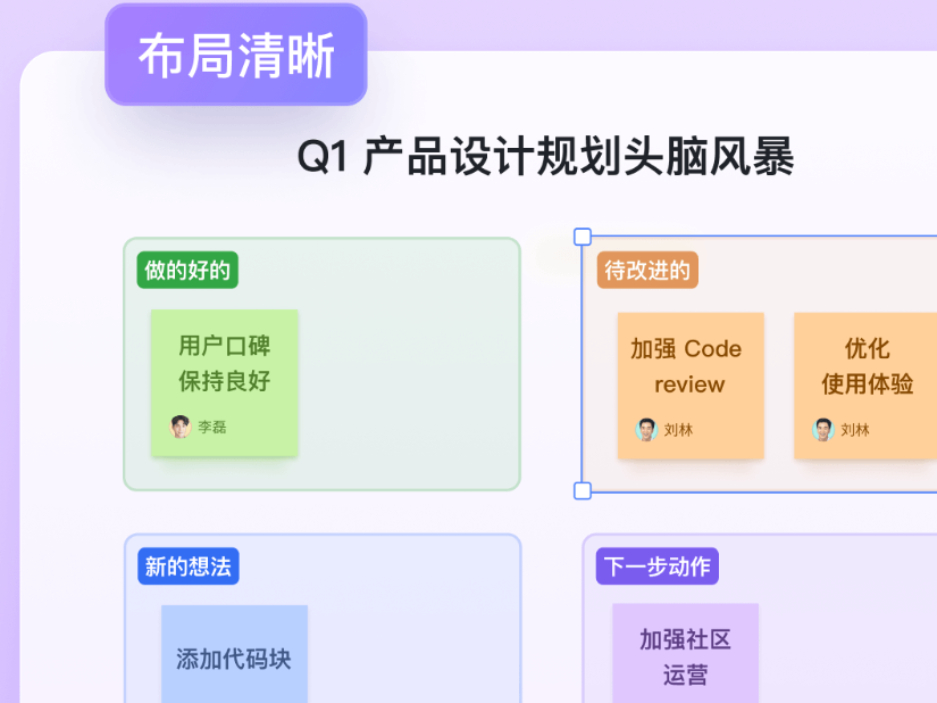 布局清晰

Q1 产品设计规划头脑风暴

做的好的

用户口碑保持良好

李磊

待改进的

加强 Code review

刘林

优化使用体验

刘林

新的想法

添加代码块

下一步动作

加强社区运营